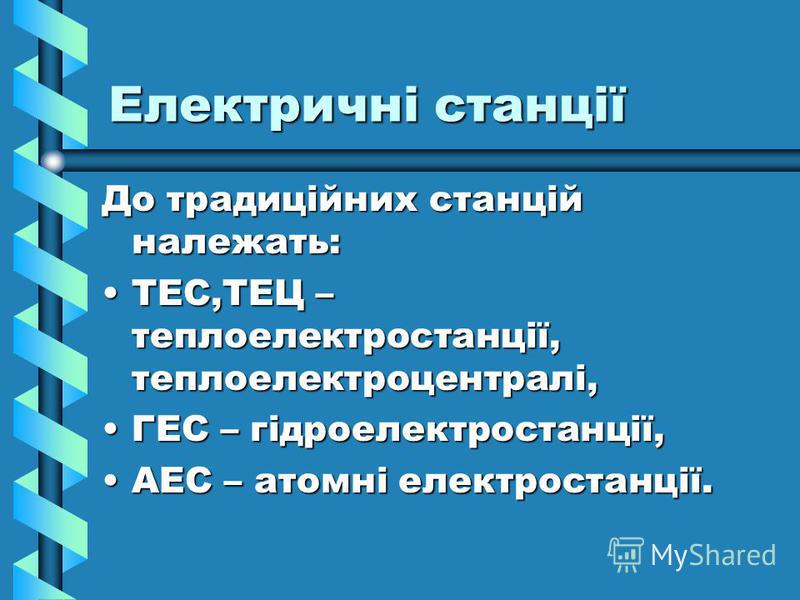 Електричні станції

До традиційних станцій належать:

• ТЕС,ТЕЦ – теплоелектростанції, теплоелектроцентралі,

• ГЕС – гідроелектростанції,

• АЕС – атомні електростанції.

MyShared